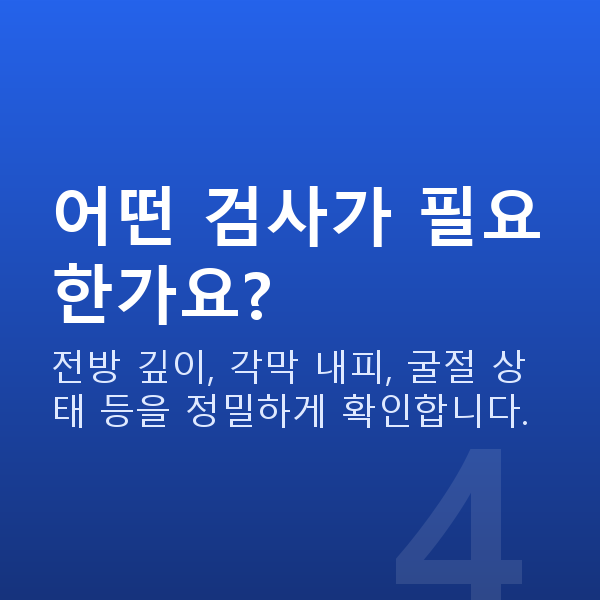 어떤 검사가 필요한가요?

전방 깊이, 각막 내피, 굴절 상태 등을 정밀하게 확인합니다.

4